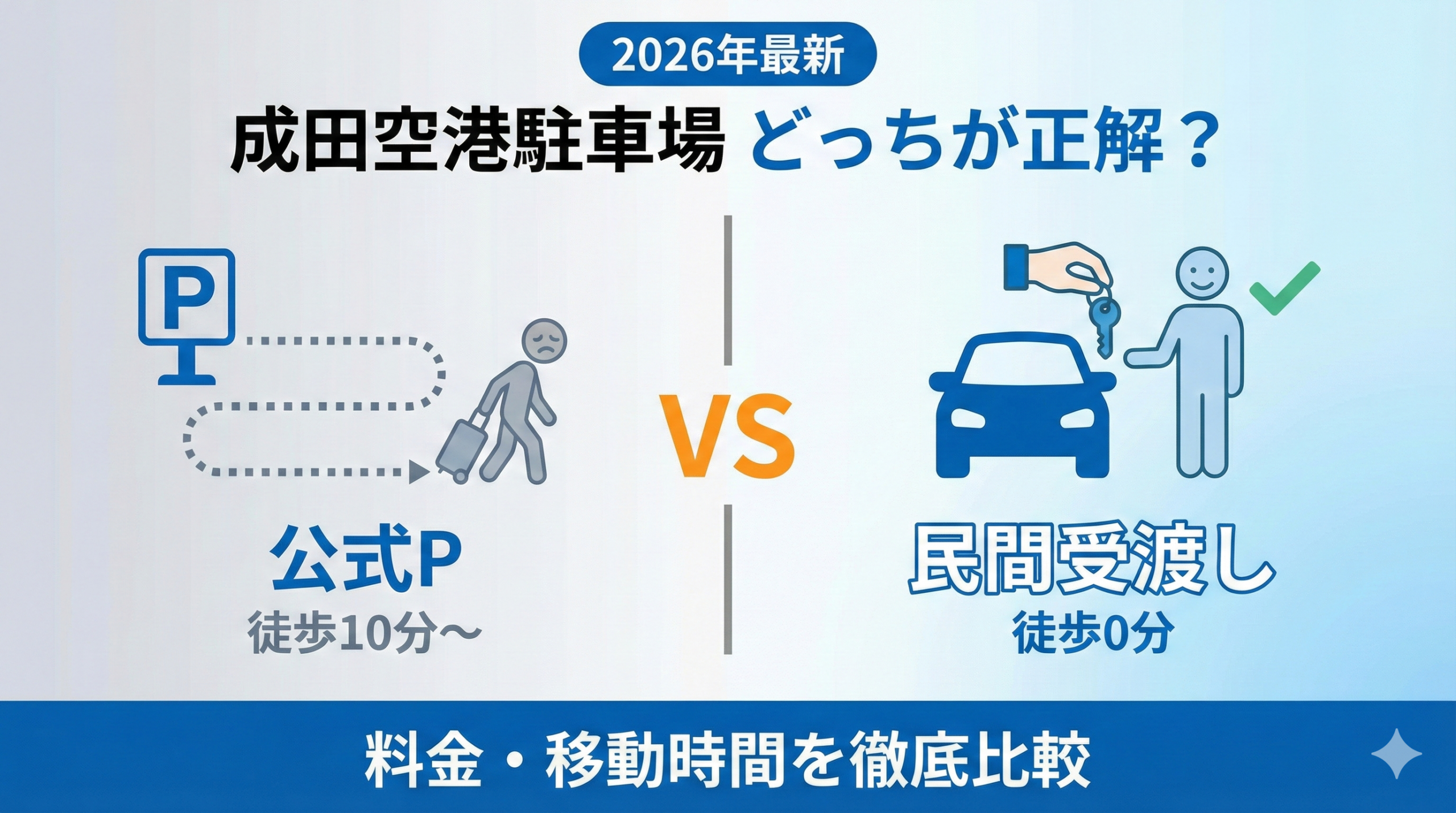 2026年最新

成田空港駐車場 どっちが正解？

P

公式P
徒歩10分～

VS

民間受渡し
徒歩0分

料金・移動時間を徹底比較